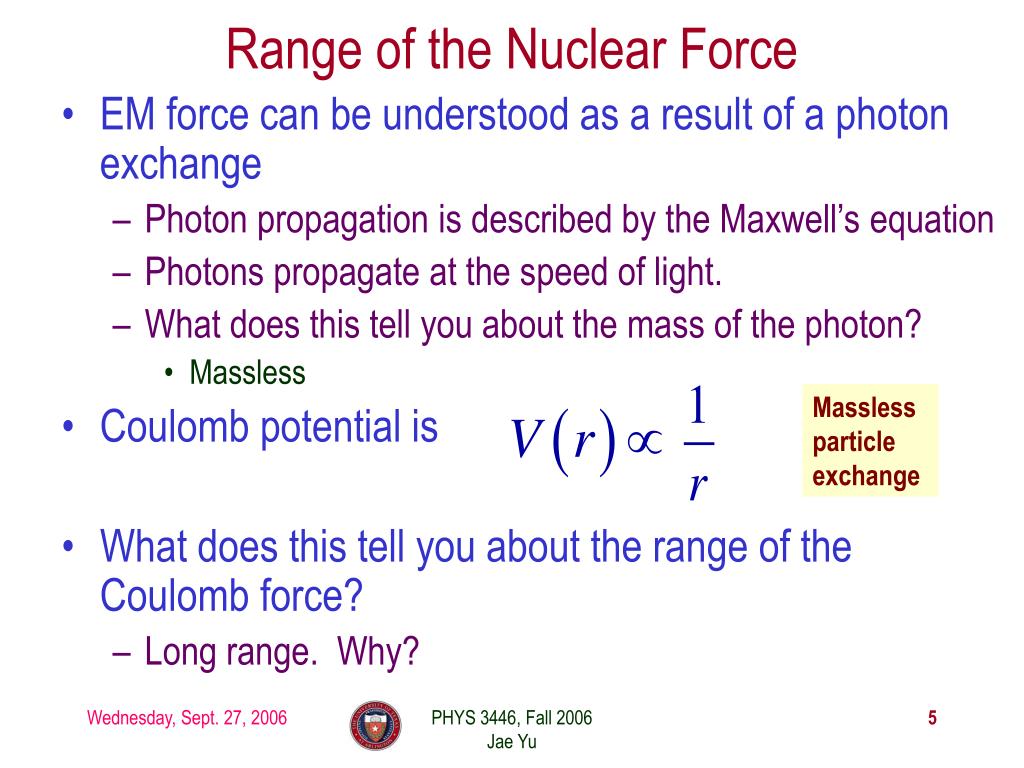 Range of the Nuclear Force

• EM force can be understood as a result of a photon exchange
– Photon propagation is described by the Maxwell's equation
– Photons propagate at the speed of light.
– What does this tell you about the mass of the photon?
• Massless

• Coulomb potential is $V(r) \propto \frac{1}{r}$

Massless particle exchange

• What does this tell you about the range of the Coulomb force?
– Long range. Why?

Wednesday, Sept. 27, 2006

PHYS 3446, Fall 2006
Jae Yu

5